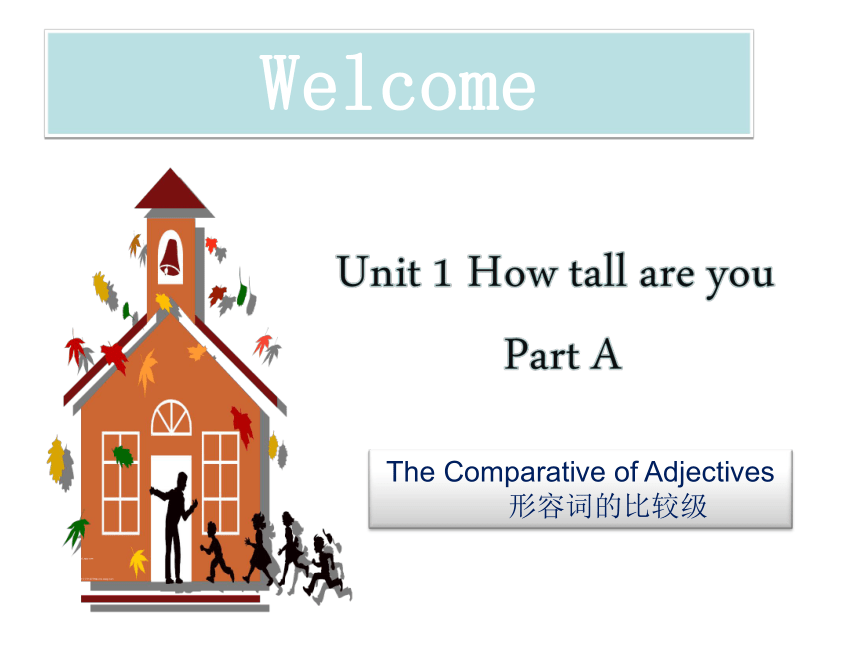 Welcome

Unit 1 How tall are you

Part A

The Comparative of Adjectives
形容词的比较级